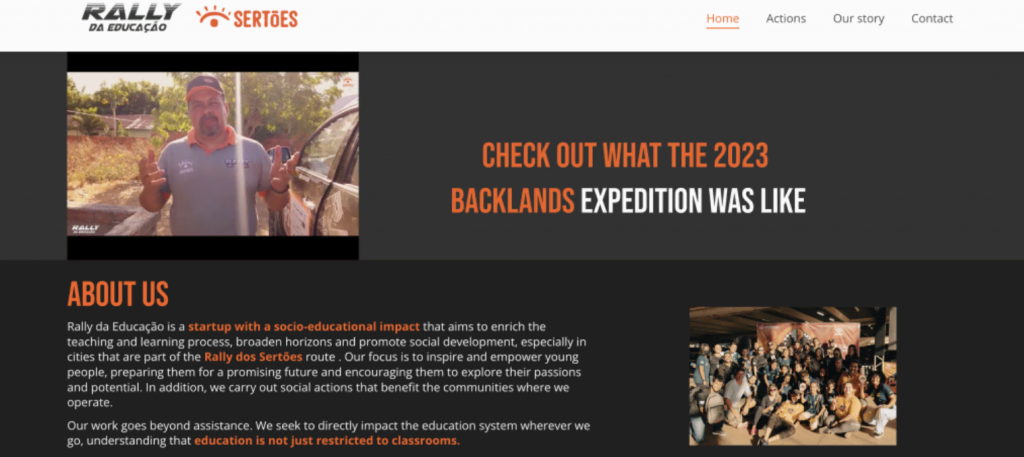 RALLY DA EDUCAÇÃO SERTÕES

Home Actions Our story Contact

RALLY

CHECK OUT WHAT THE 2023 BACKLANDS EXPEDITION WAS LIKE

ABOUT US

Rally da Educação is a startup with a socio-educational impact that aims to enrich the teaching and learning process, broaden horizons and promote social development, especially in cities that are part of the Rally dos Sertões route . Our focus is to inspire and empower young people, preparing them for a promising future and encouraging them to explore their passions and potential. In addition, we carry out social actions that benefit the communities where we operate.

Our work goes beyond assistance. We seek to directly impact the education system wherever we go, understanding that education is not just restricted to classrooms.